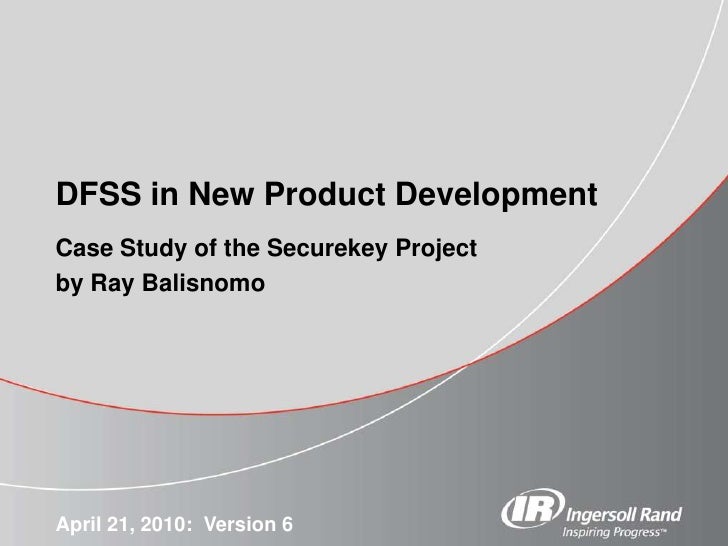 DFSS in New Product Development

Case Study of the Securekey Project
by Ray Balisnomo

April 21, 2010: Version 6

IR Ingersoll Rand
Inspiring Progress™